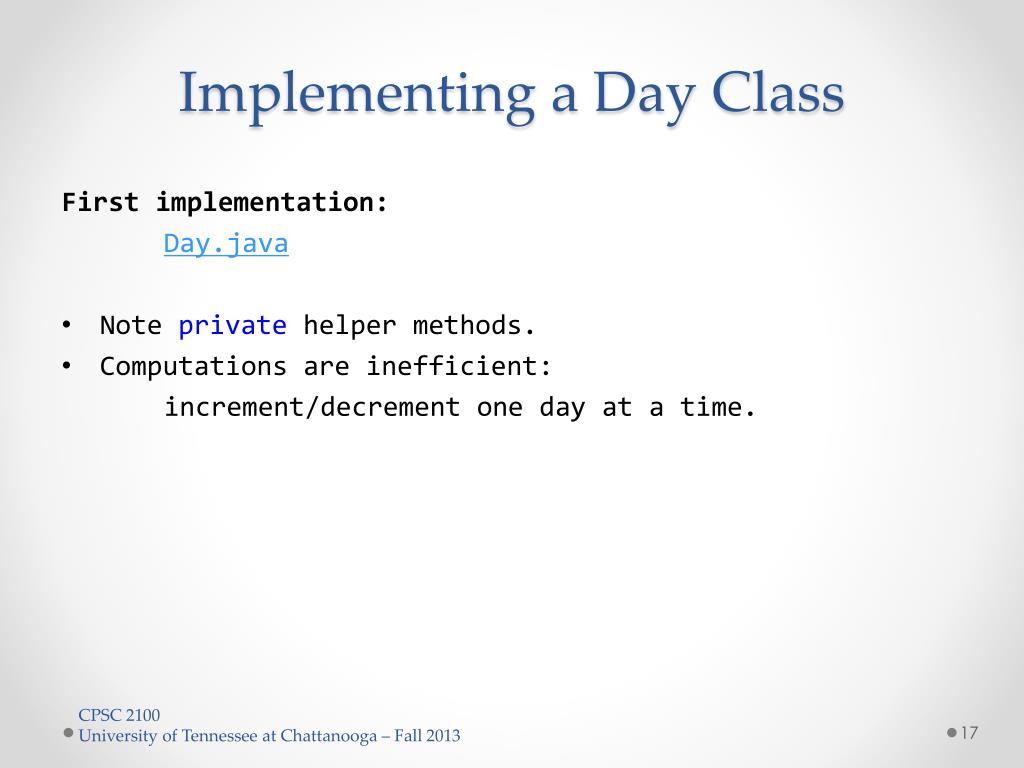 Implementing a Day Class

First implementation:
Day.java

• Note private helper methods.
• Computations are inefficient:
increment/decrement one day at a time.

CPSC 2100
University of Tennessee at Chattanooga – Fall 2013

17